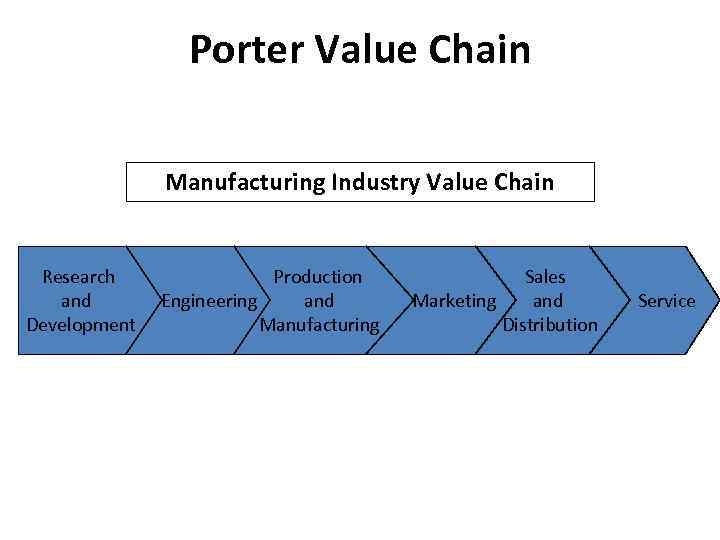 Porter Value Chain

Manufacturing Industry Value Chain

Research and Development

Engineering

Production and Manufacturing

Marketing

Sales and Distribution

Service